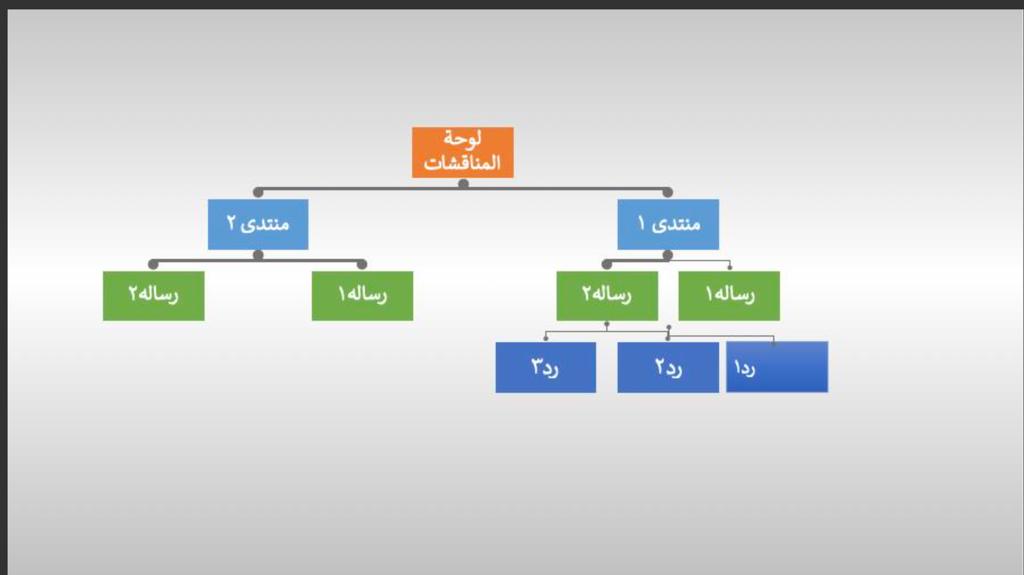 لوحة المناقشات

منتدى ١

منتدى ٢

رساله١

رساله٢

رساله١

رساله٢

رد١

رد٢

رد٣